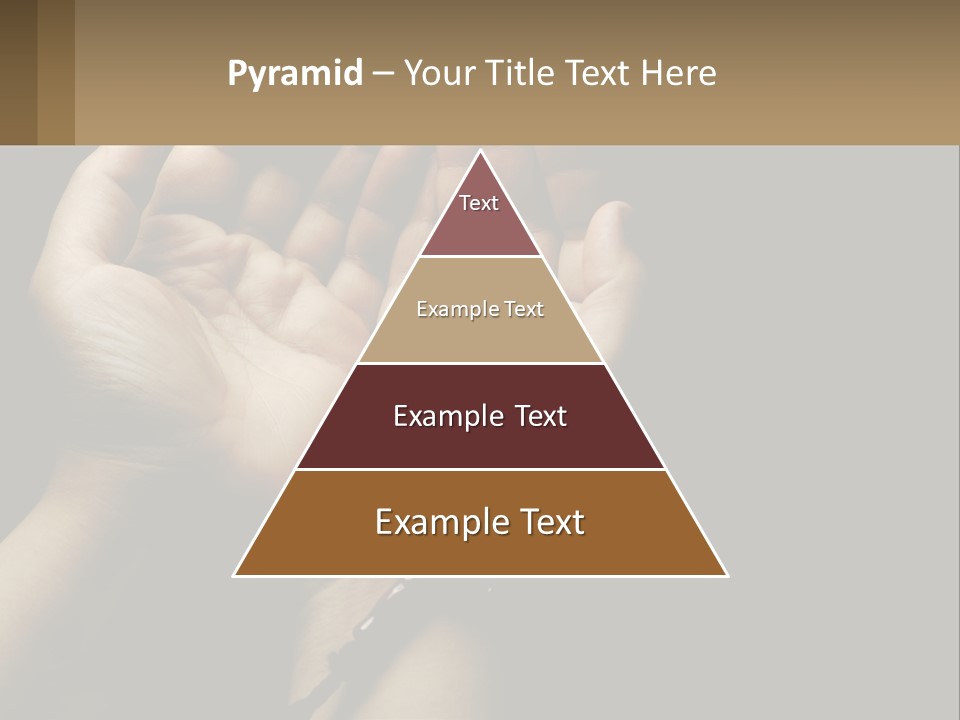 Pyramid – Your Title Text Here

Text

Example Text

Example Text

Example Text